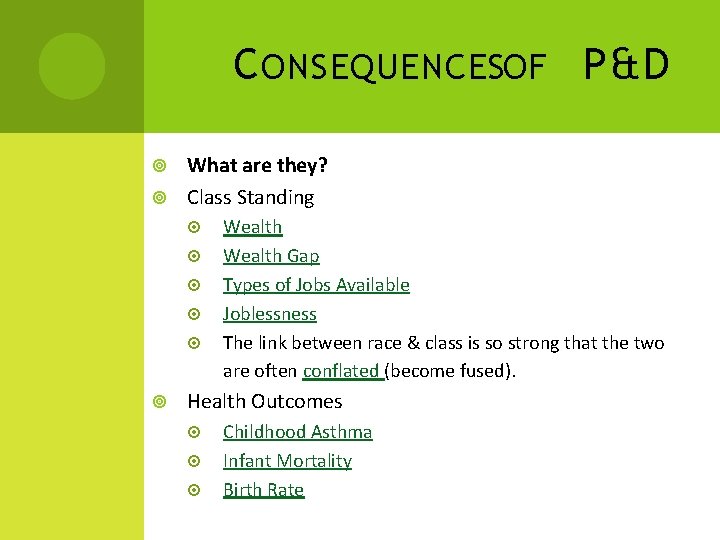 CONSEQUENCESOF P&D

What are they?
Class Standing
Wealth
Wealth Gap
Types of Jobs Available
Joblessness
The link between race & class is so strong that the two are often conflated (become fused).
Health Outcomes
Childhood Asthma
Infant Mortality
Birth Rate